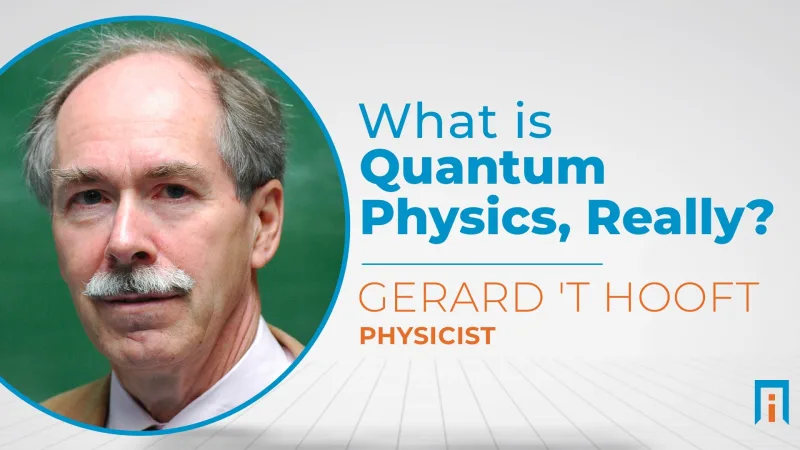 What is Quantum Physics, Really?

GERARD 'T HOOFT
PHYSICIST